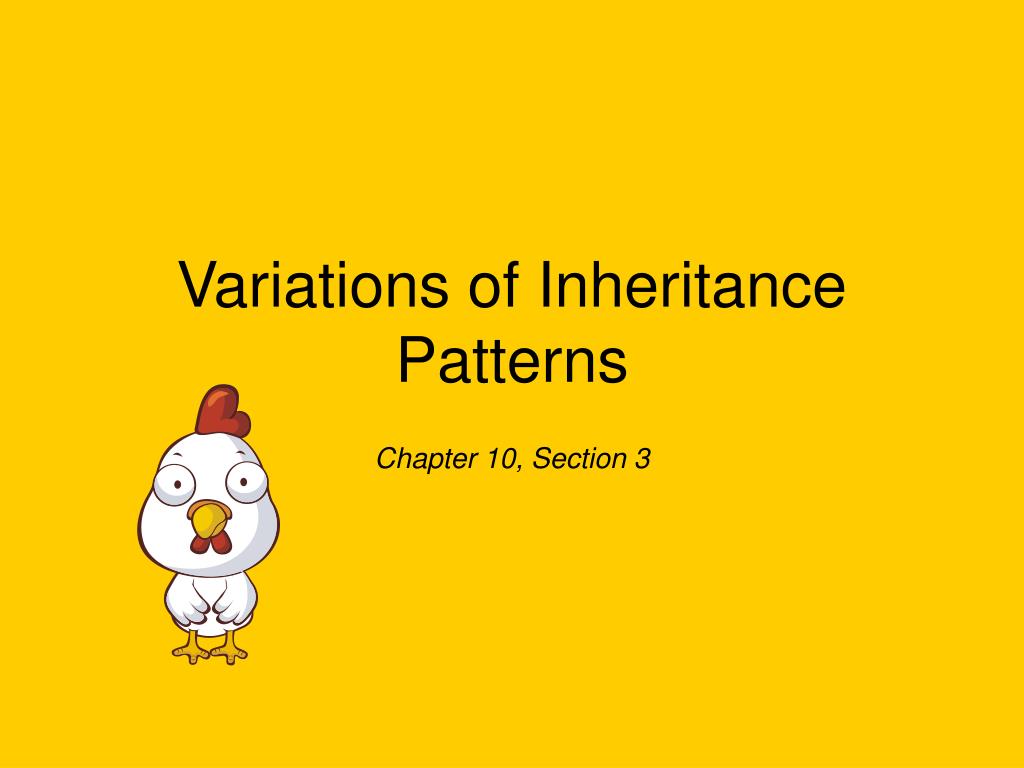 Variations of Inheritance Patterns

Chapter 10, Section 3